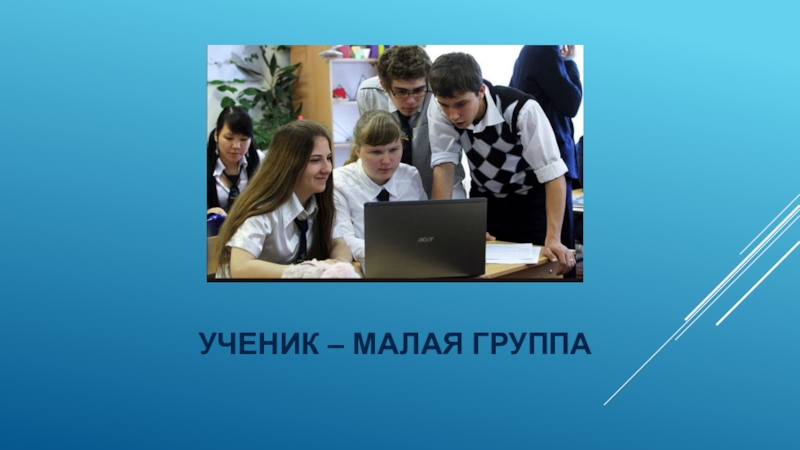 acer

УЧЕНИК – МАЛАЯ ГРУППА